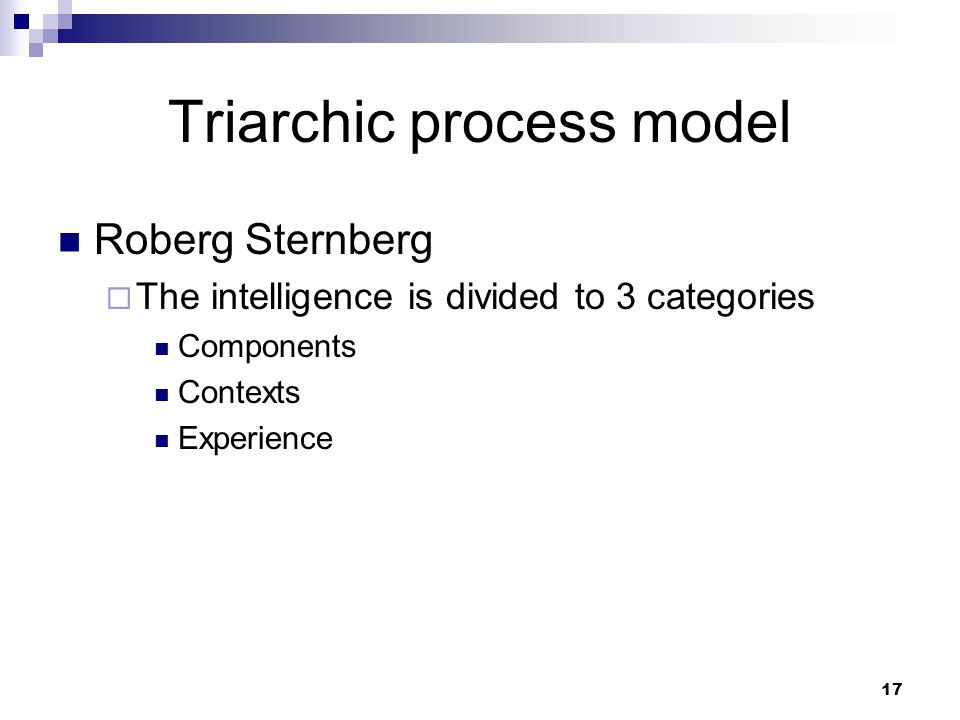 Triarchic process model

Roberg Sternberg

The intelligence is divided to 3 categories

Components

Contexts

Experience

17